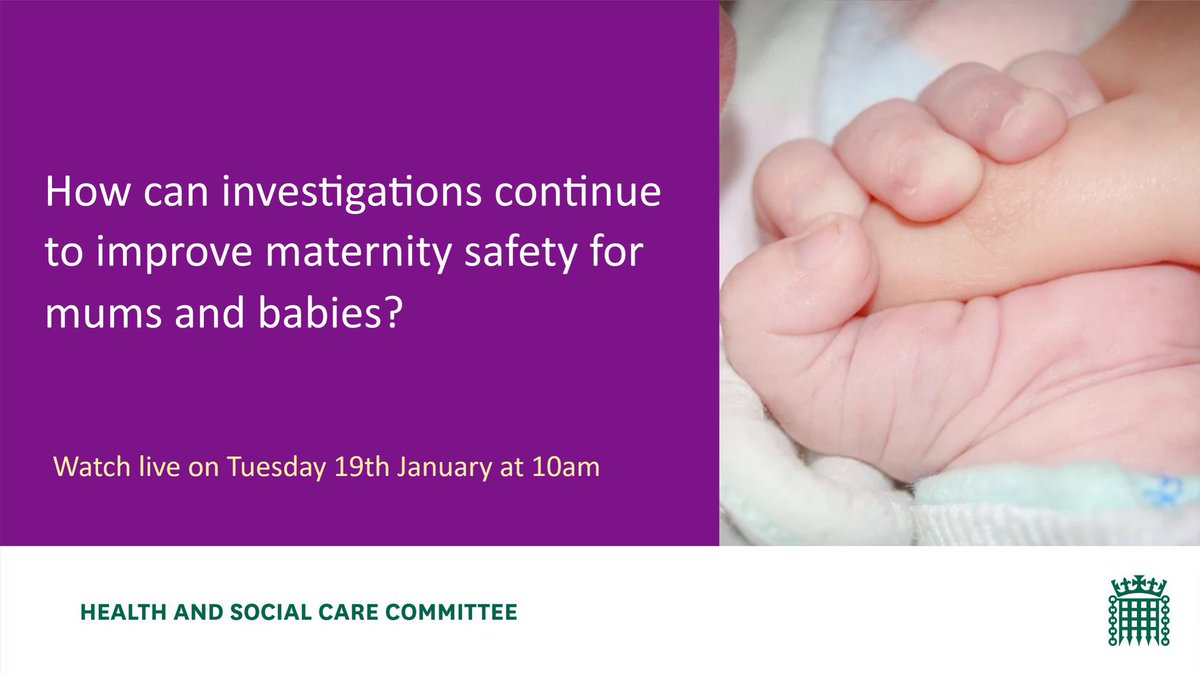 How can investigations continue to improve maternity safety for mums and babies?

Watch live on Tuesday 19th January at 10am

HEALTH AND SOCIAL CARE COMMITTEE